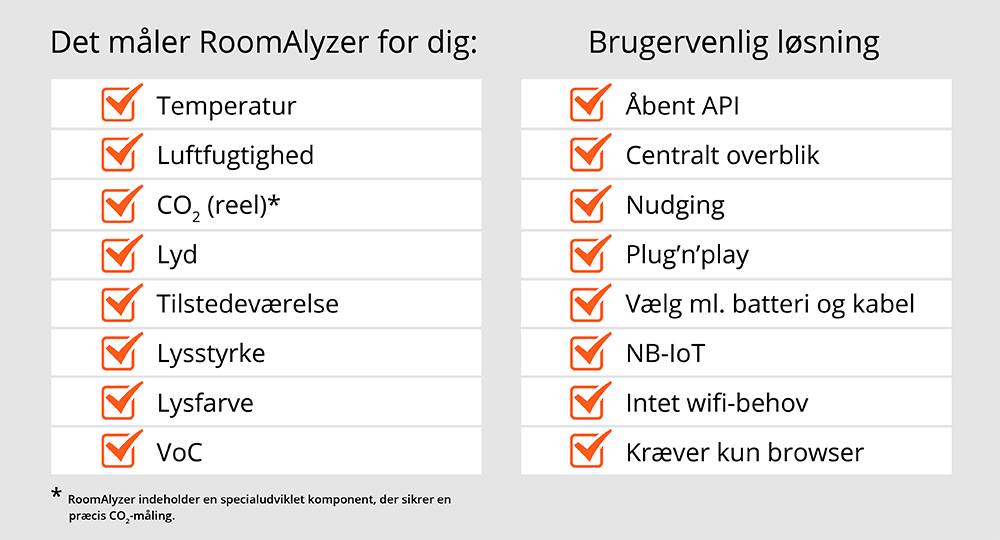 Det måler RoomAlyzer for dig:

Temperatur
Luftfugtighed
$CO_2$ (reel)*
Lyd
Tilstedeværelse
Lysstyrke
Lysfarve
VoC

* RoomAlyzer indeholder en specialudviklet komponent, der sikrer en præcis $CO_2$-måling.

Brugervenlig løsning

Åbent API
Centralt overblik
Nudging
Plug'n'play
Vælg ml. batteri og kabel
NB-IoT
Intet wifi-behov
Kræver kun browser